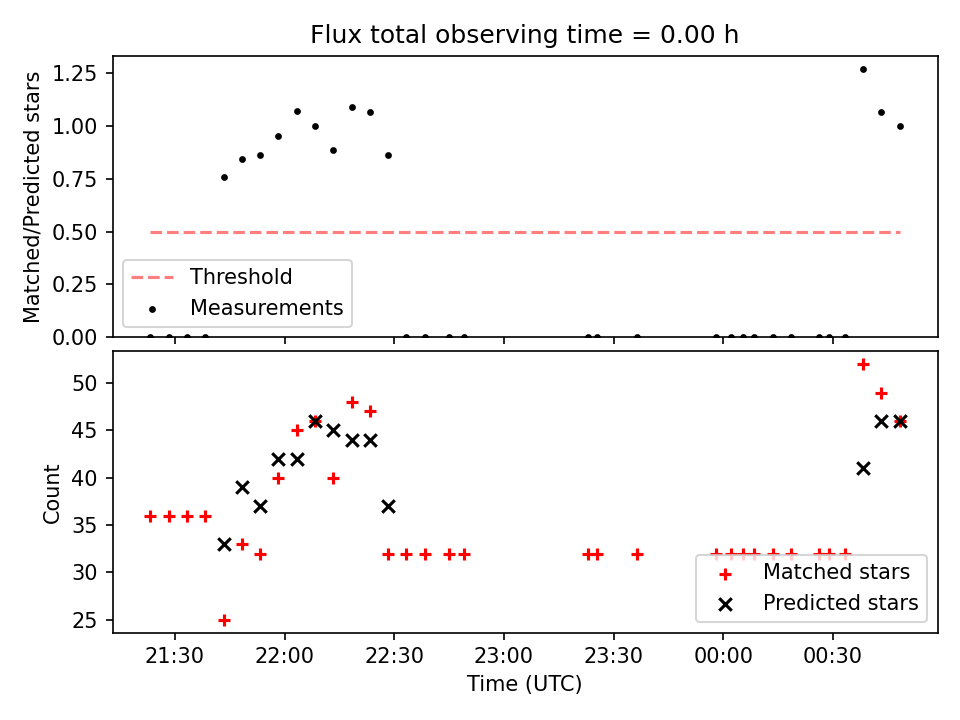 Flux total observing time = 0.00 h

Matched/Predicted stars

1.25
1.00
0.75
0.50
0.25
0.00

Threshold
Measurements

Count

50
45
40
35
30
25

Matched stars
Predicted stars

21:30
22:00
22:30
23:00
23:30
00:00
00:30

Time (UTC)